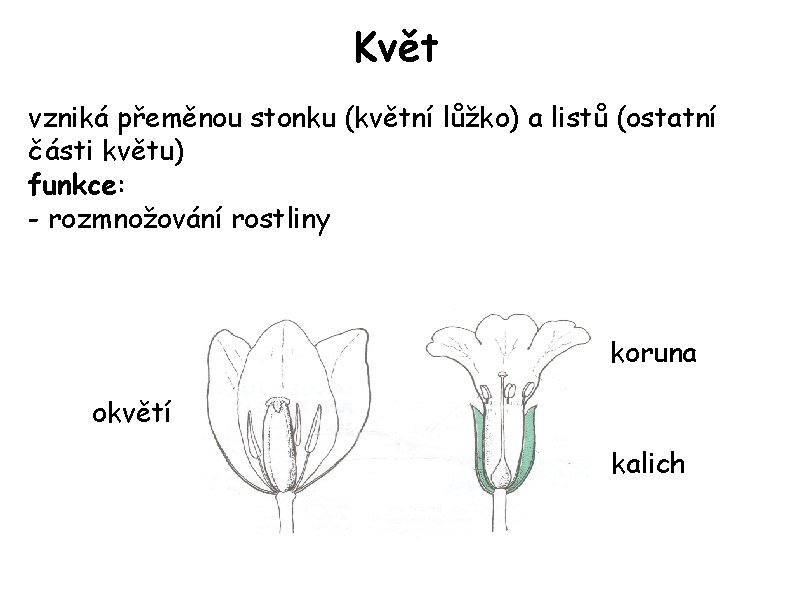 Květ

vzniká přeměnou stonku (květní lůžko) a listů (ostatní části květu)
funkce:
- rozmnožování rostliny

okvětí

koruna

kalich